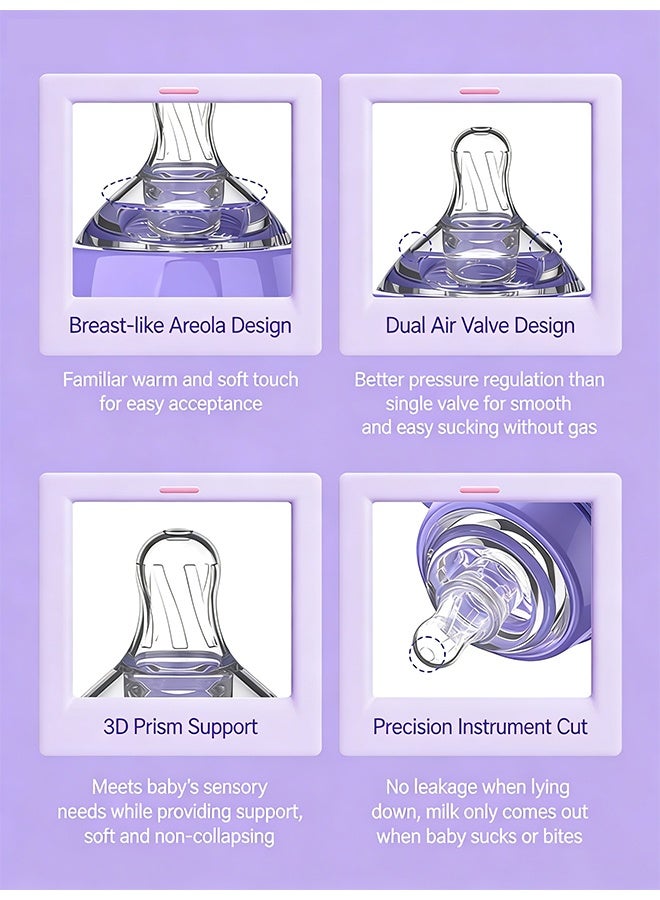 Breast-like Areola Design

Familiar warm and soft touch for easy acceptance

Dual Air Valve Design

Better pressure regulation than single valve for smooth and easy sucking without gas

3D Prism Support

Meets baby's sensory needs while providing support, soft and non-collapsing

Precision Instrument Cut

No leakage when lying down, milk only comes out when baby sucks or bites